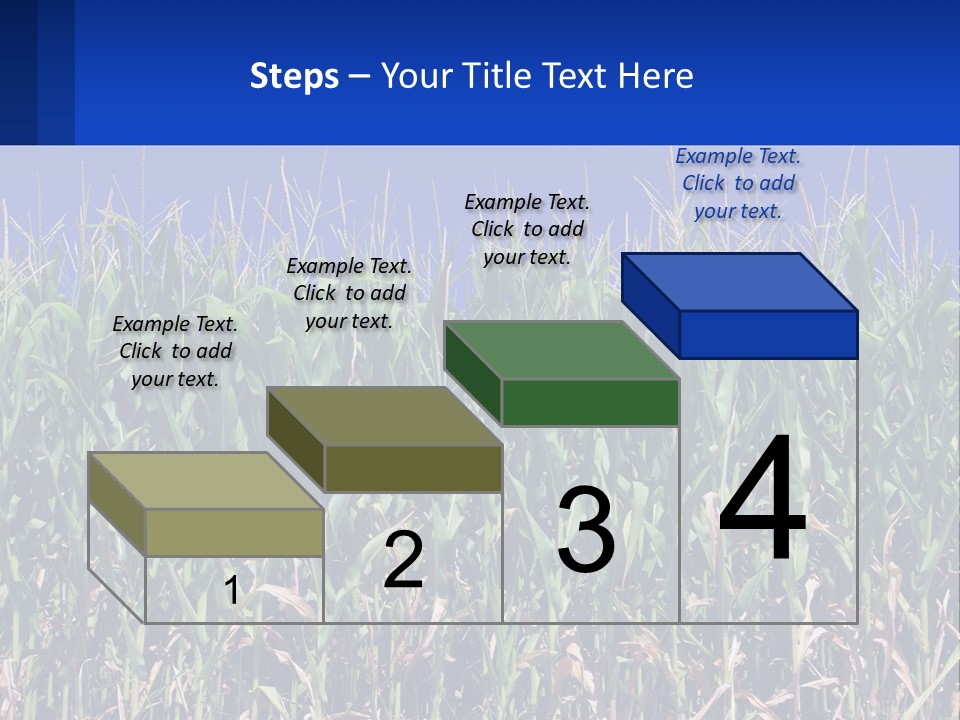 Steps – Your Title Text Here

Example Text. Click to add your text.

Example Text. Click to add your text.

Example Text. Click to add your text.

Example Text. Click to add your text.

1

2

3

4